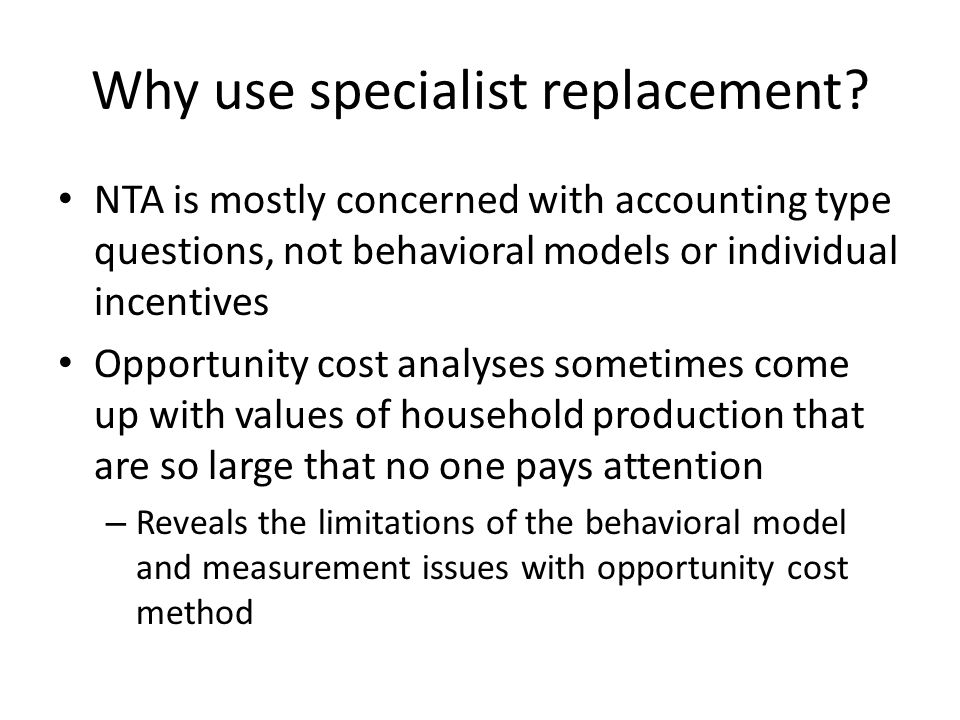 Why use specialist replacement?

• NTA is mostly concerned with accounting type questions, not behavioral models or individual incentives

• Opportunity cost analyses sometimes come up with values of household production that are so large that no one pays attention

– Reveals the limitations of the behavioral model and measurement issues with opportunity cost method